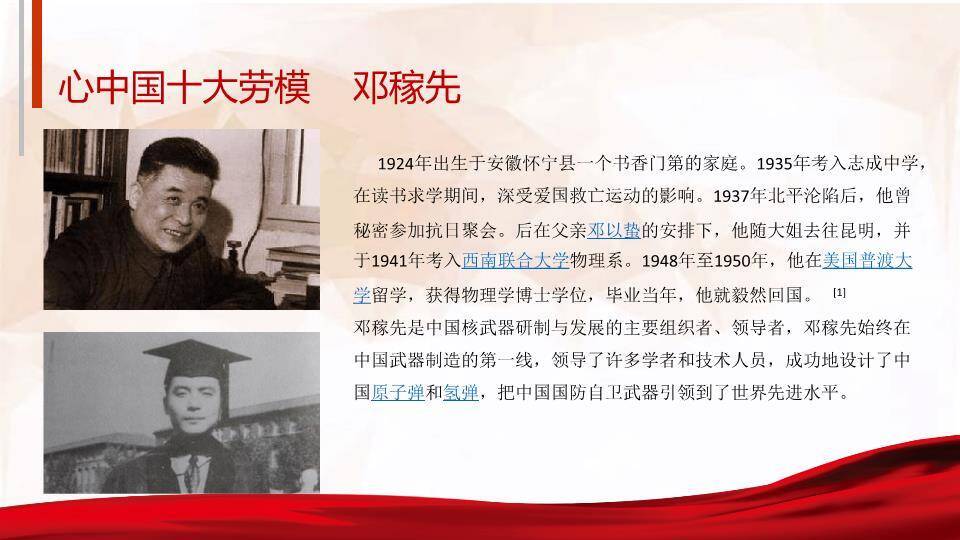 心中国十大劳模　邓稼先

1924年出生于安徽怀宁县一个书香门第的家庭。1935年考入志成中学，在读书求学期间，深受爱国救亡运动的影响。1937年北平沦陷后，他曾秘密参加抗日聚会。后在父亲邓以蛰的安排下，他随大姐去往昆明，并于1941年考入西南联合大学物理系。1948年至1950年，他在美国普渡大学留学，获得物理学博士学位，毕业当年，他就毅然回国。 [1]

邓稼先是中国核武器研制与发展的主要组织者、领导者，邓稼先始终在中国武器制造的第一线，领导了许多学者和技术人员，成功地设计了中国原子弹和氢弹，把中国国防自卫武器引领到了世界先进水平。